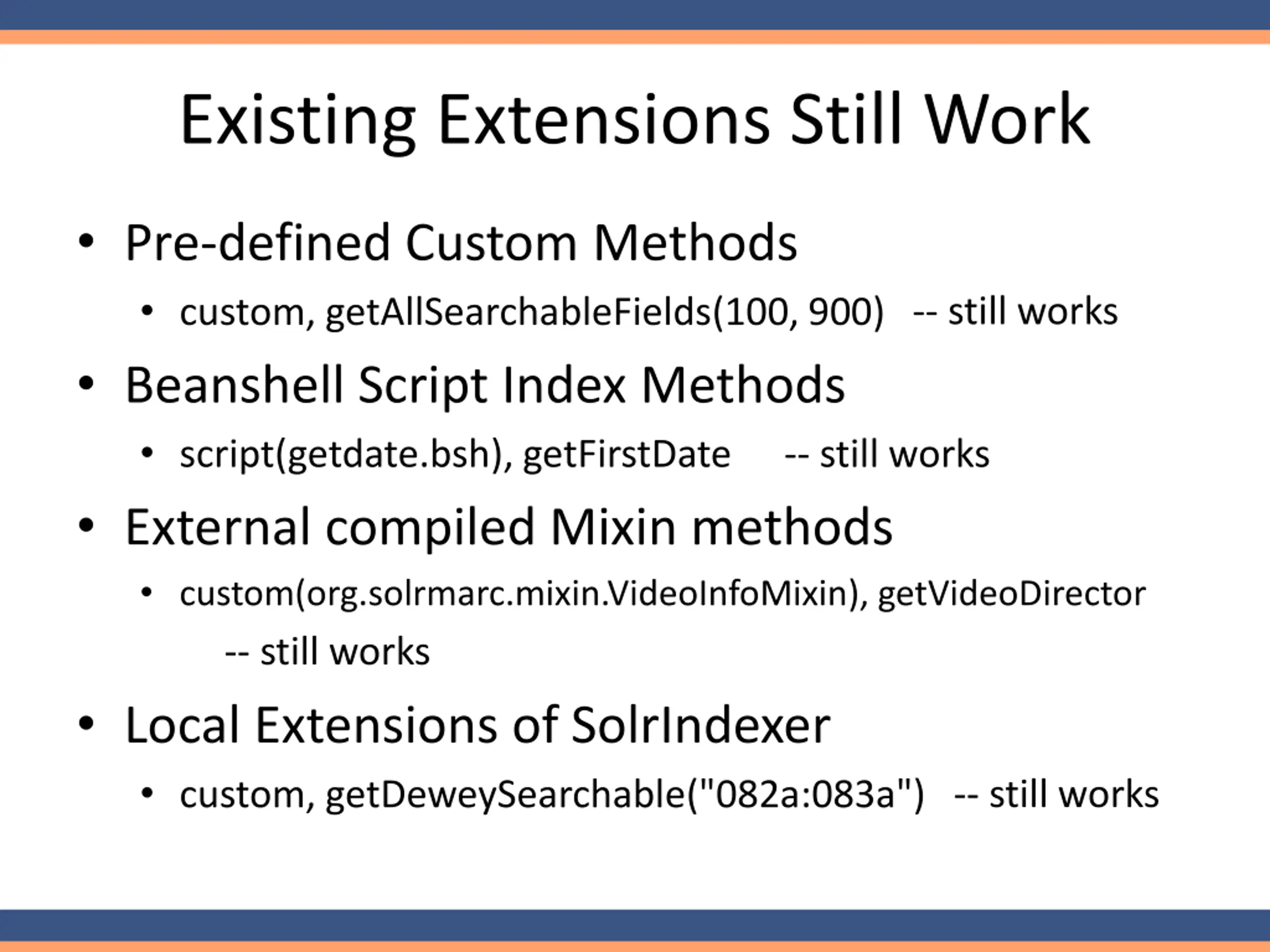 Existing Extensions Still Work

• Pre-defined Custom Methods
  • custom, getAllSearchableFields(100, 900) -- still works
• Beanshell Script Index Methods
  • script(getdate.bsh), getFirstDate -- still works
• External compiled Mixin methods
  • custom(org.solrmarc.mixin.VideoInfoMixin), getVideoDirector -- still works
• Local Extensions of SolrIndexer
  • custom, getDeweySearchable("082a:083a") -- still works